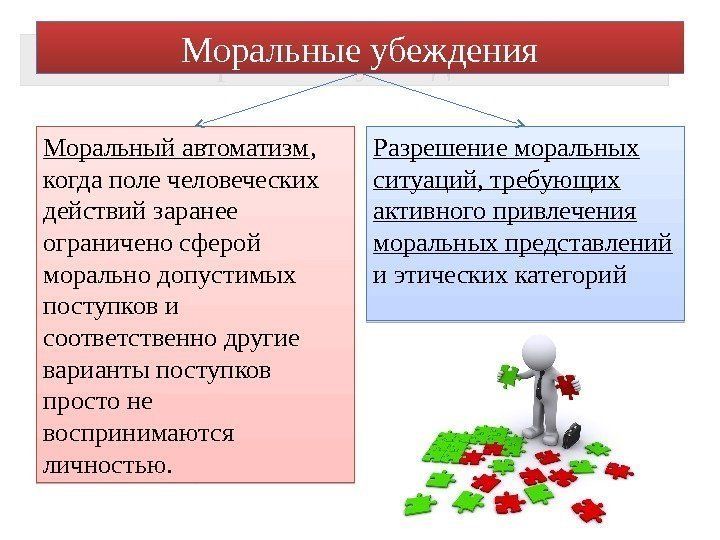 Моральные убеждения

Моральный автоматизм, когда поле человеческих действий заранее ограничено сферой морально допустимых поступков и соответственно другие варианты поступков просто не воспринимаются личностью.

Разрешение моральных ситуаций, требующих активного привлечения моральных представлений и этических категорий